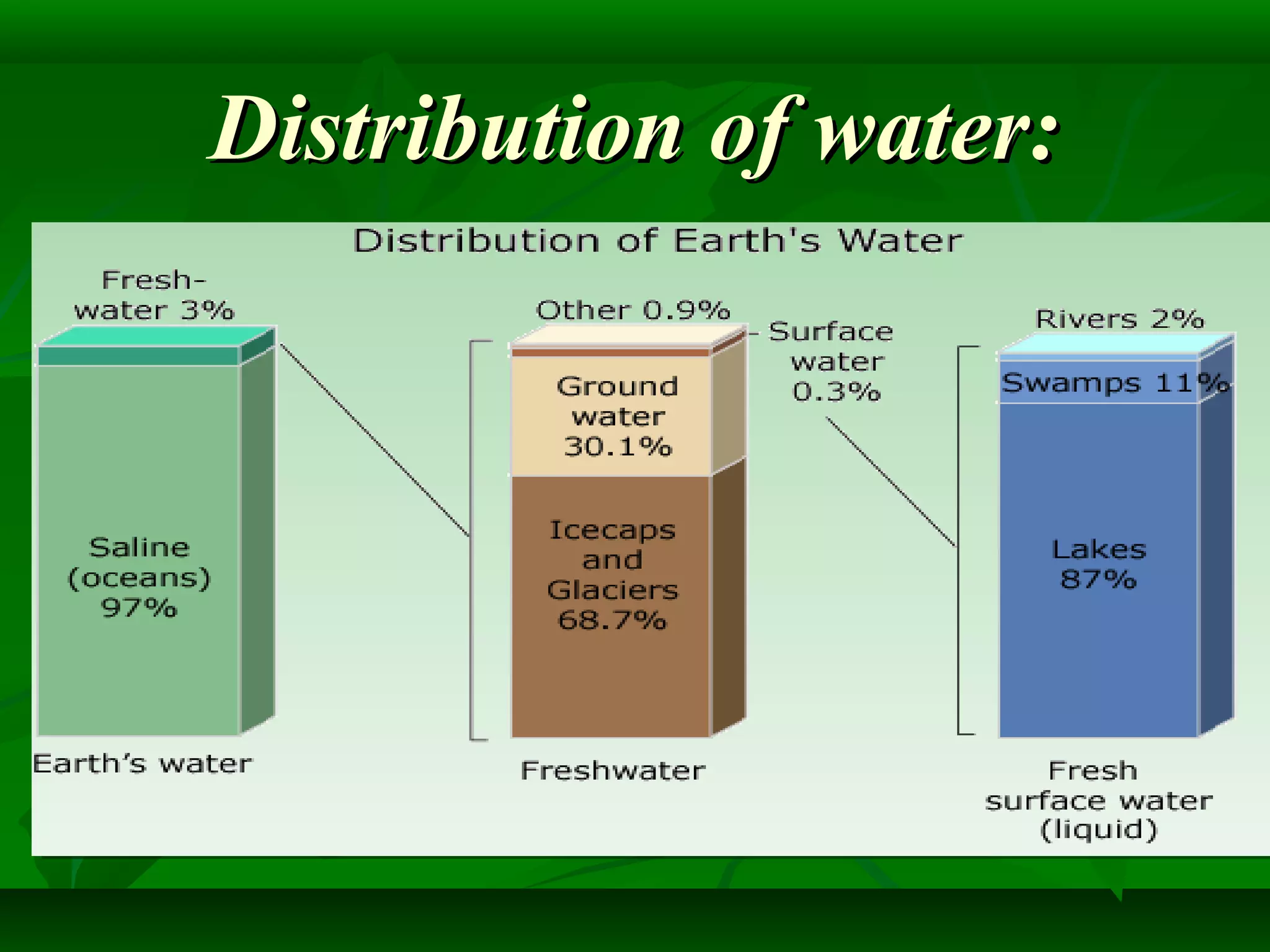 Distribution of water:

Distribution of Earth's Water

Fresh-water 3%

Saline (oceans) 97%

Earth's water

Other 0.9%

Surface water 0.3%

Ground water 30.1%

Icecaps and Glaciers 68.7%

Freshwater

Rivers 2%

Swamps 11%

Lakes 87%

Fresh surface water (liquid)